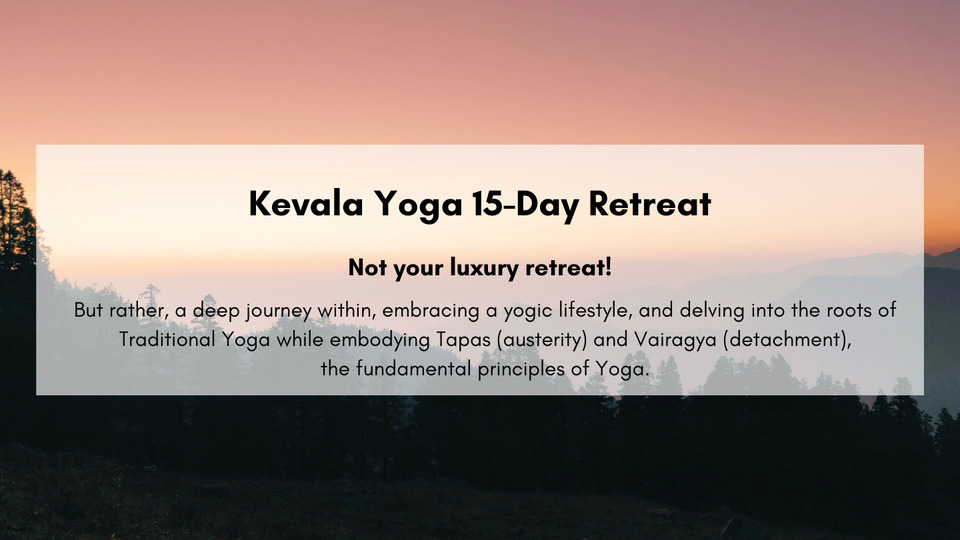 Kevala Yoga 15-Day Retreat

Not your luxury retreat!

But rather, a deep journey within, embracing a yogic lifestyle, and delving into the roots of Traditional Yoga while embodying Tapas (austerity) and Vairagya (detachment), the fundamental principles of Yoga.